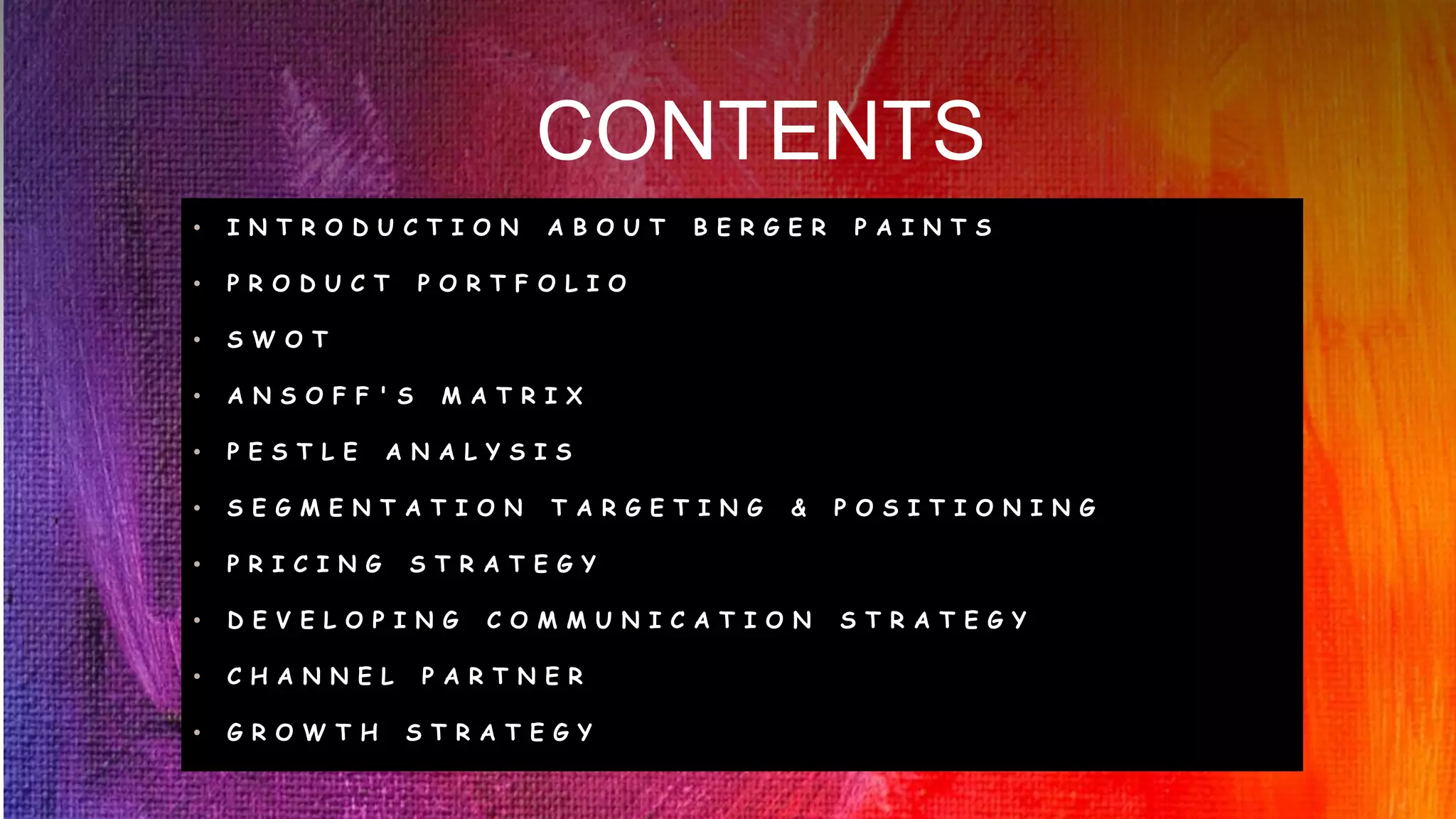 CONTENTS

• INTRODUCTION ABOUT BERGER PAINTS
• PRODUCT PORTFOLIO
• SWOT
• ANSOFF'S MATRIX
• PESTLE ANALYSIS
• SEGMENTATION TARGETING & POSITIONING
• PRICING STRATEGY
• DEVELOPING COMMUNICATION STRATEGY
• CHANNEL PARTNER
• GROWTH STRATEGY